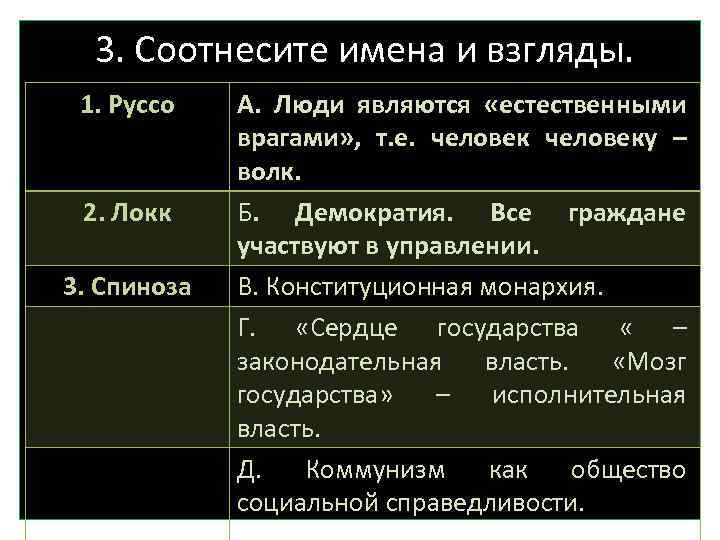 3. Соотнесите имена и взгляды.

| | |
|---|---|
| 1. Руссо | А. Люди являются «естественными врагами», т.е. человек человеку – волк. |
| 2. Локк | Б. Демократия. Все граждане участвуют в управлении. |
| 3. Спиноза | В. Конституционная монархия. |
| | Г. «Сердце государства « – законодательная власть. «Мозг государства» – исполнительная власть. |
| | Д. Коммунизм как общество социальной справедливости. |